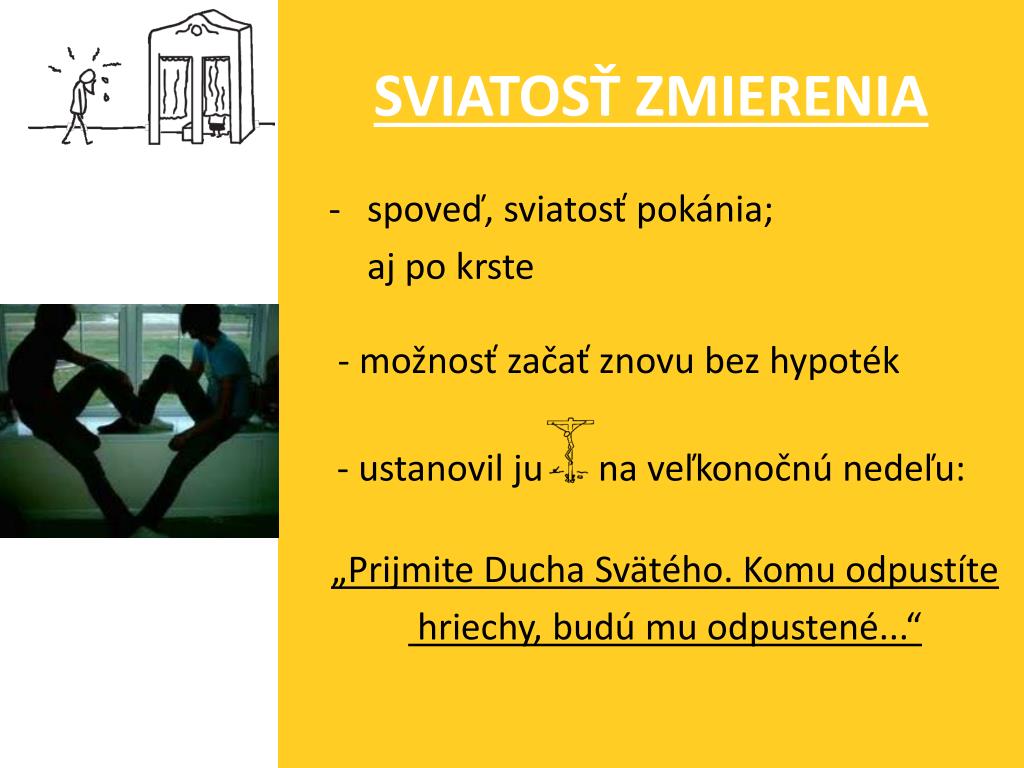 SVIATOSŤ ZMIERENIA

- spoveď, sviatosť pokánia; aj po krste

- možnosť začať znovu bez hypoték

- ustanovil ju na veľkonočnú nedeľu:

„Prijmite Ducha Svätého. Komu odpustíte hriechy, budú mu odpustené...“